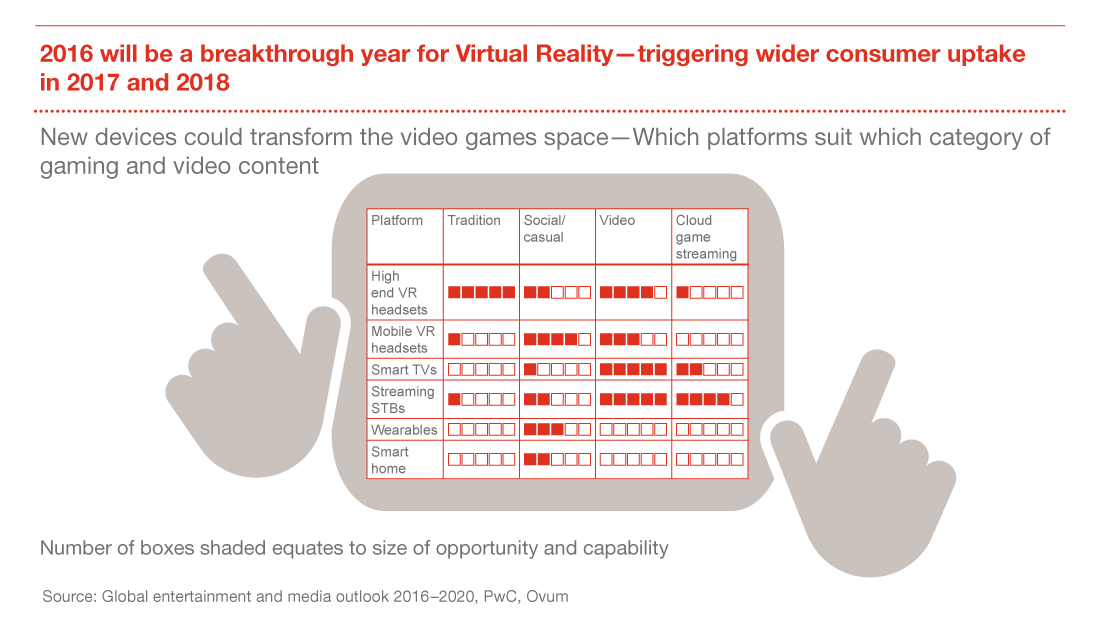 2016 will be a breakthrough year for Virtual Reality—triggering wider consumer uptake in 2017 and 2018

New devices could transform the video games space—Which platforms suit which category of gaming and video content

| Platform | Tradition | Social/ casual | Video | Cloud game streaming |
|---|---|---|---|---|
| High end VR headsets | ■■■■■ | ■■□□□ | ■■■■□ | ■□□□□ |
| Mobile VR headsets | ■□□□□ | ■■■■□ | ■■■□□ | □□□□□ |
| Smart TVs | □□□□□ | ■□□□□ | ■■■■■ | ■■□□□ |
| Streaming STBs | ■□□□□ | ■■□□□ | ■■■■■ | ■■■■□ |
| Wearables | □□□□□ | ■■■□□ | □□□□□ | □□□□□ |
| Smart home | □□□□□ | ■■□□□ | □□□□□ | □□□□□ |

Number of boxes shaded equates to size of opportunity and capability

Source: Global entertainment and media outlook 2016–2020, PwC, Ovum